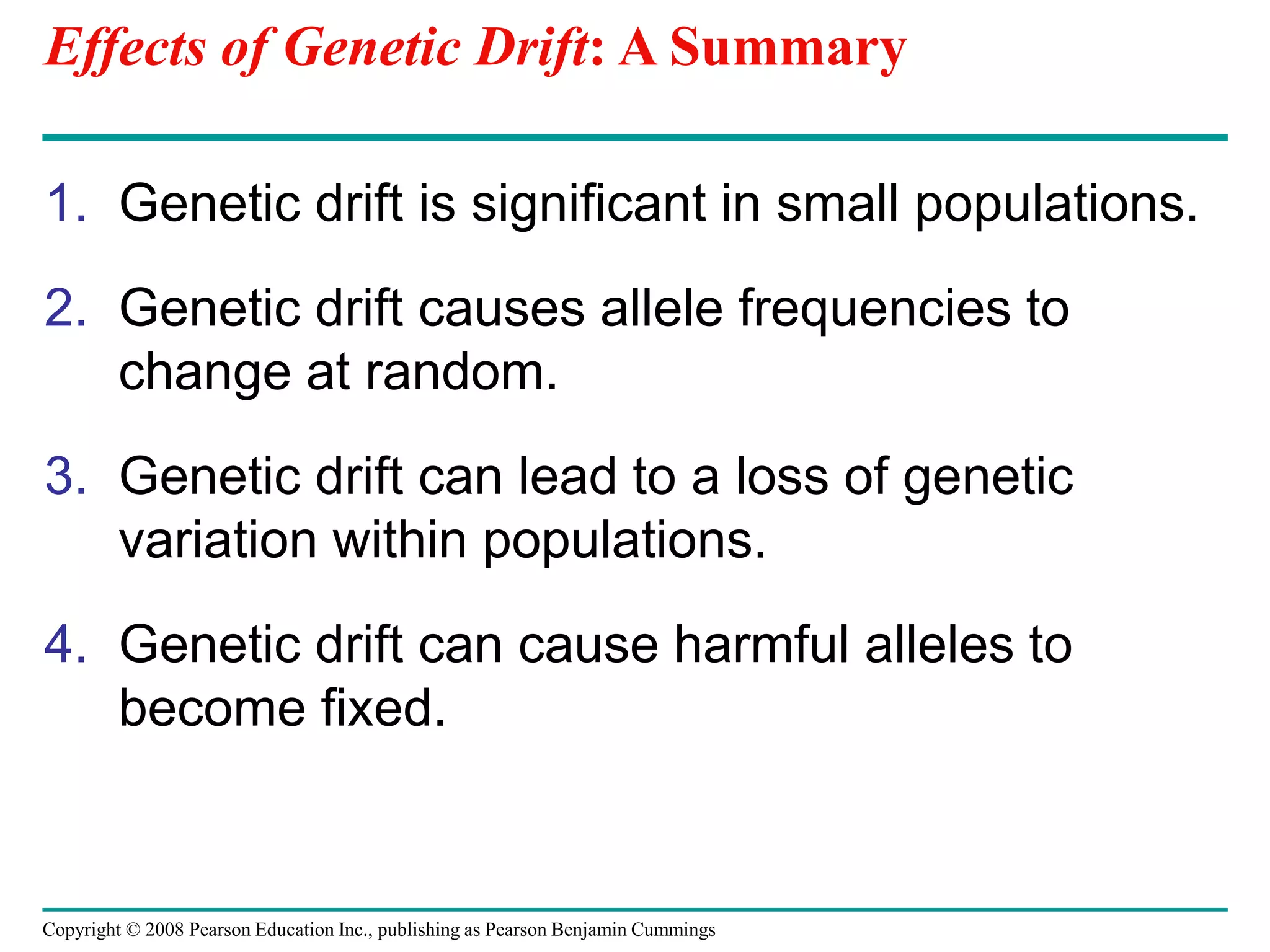 Effects of Genetic Drift: A Summary

1. Genetic drift is significant in small populations.

2. Genetic drift causes allele frequencies to change at random.

3. Genetic drift can lead to a loss of genetic variation within populations.

4. Genetic drift can cause harmful alleles to become fixed.

Copyright © 2008 Pearson Education Inc., publishing as Pearson Benjamin Cummings